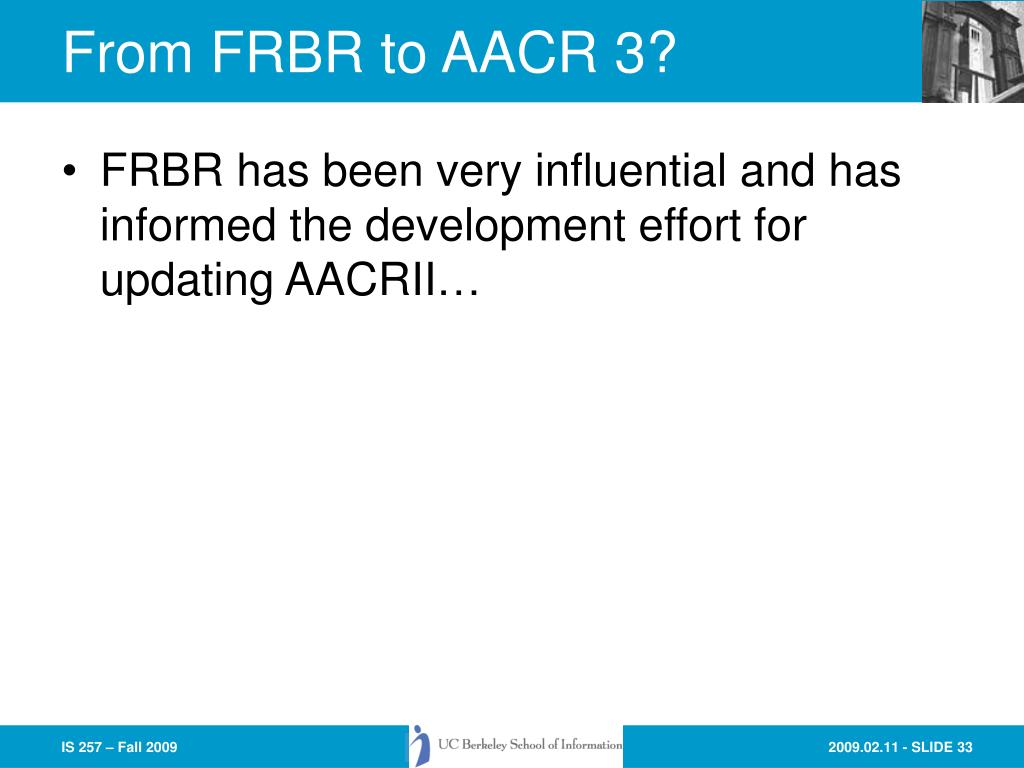 From FRBR to AACR 3?

• FRBR has been very influential and has informed the development effort for updating AACRII…

IS 257 – Fall 2009

UC Berkeley School of Information

2009.02.11 - SLIDE 33